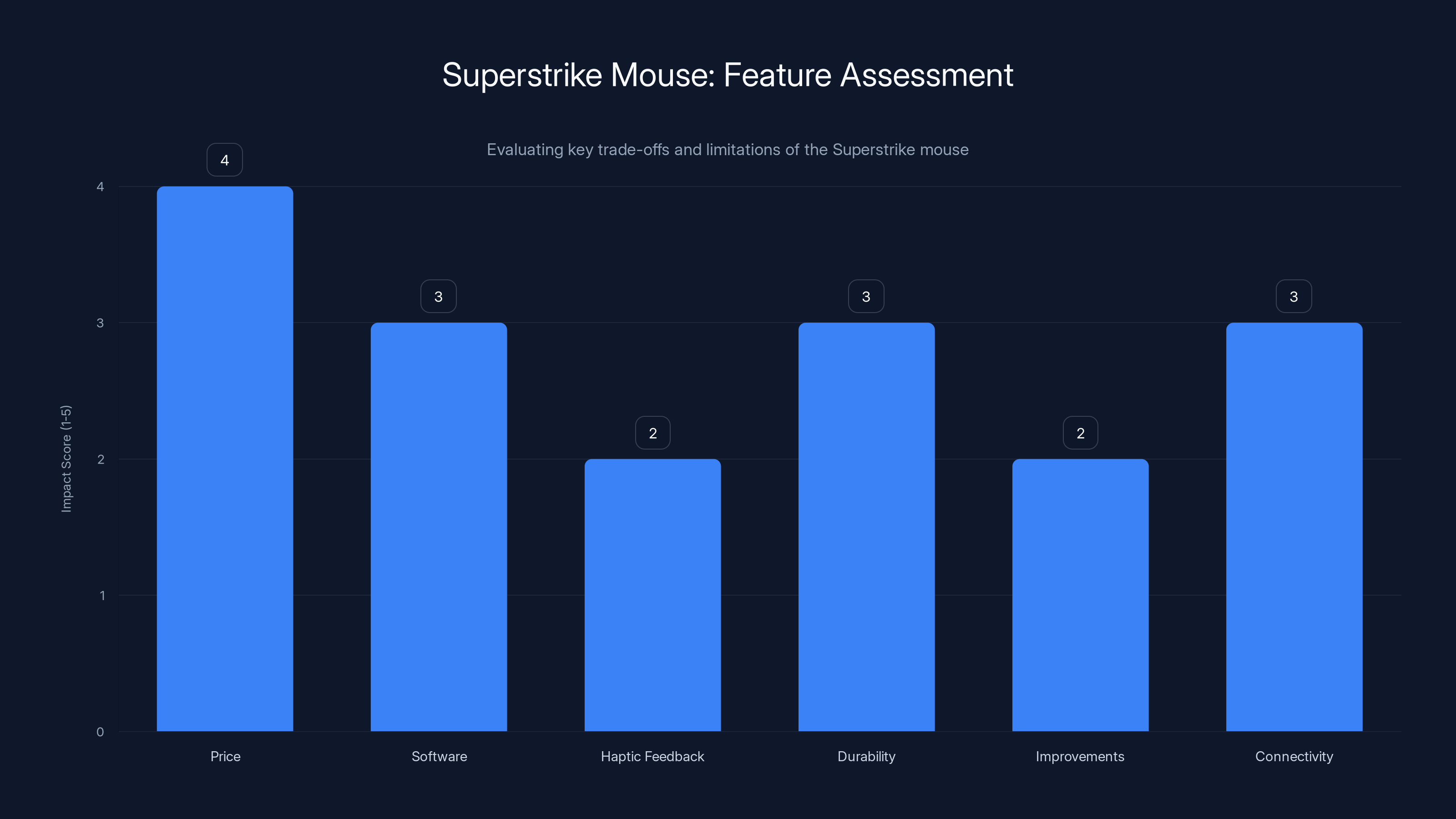 Superstrike Mouse: Feature Assessment

Evaluating key trade-offs and limitations of the Superstrike mouse

Impact Score (1-5)

4
3
2
1
0

4
3
2
3
2
3

Price
Software
Haptic Feedback
Durability
Improvements
Connectivity